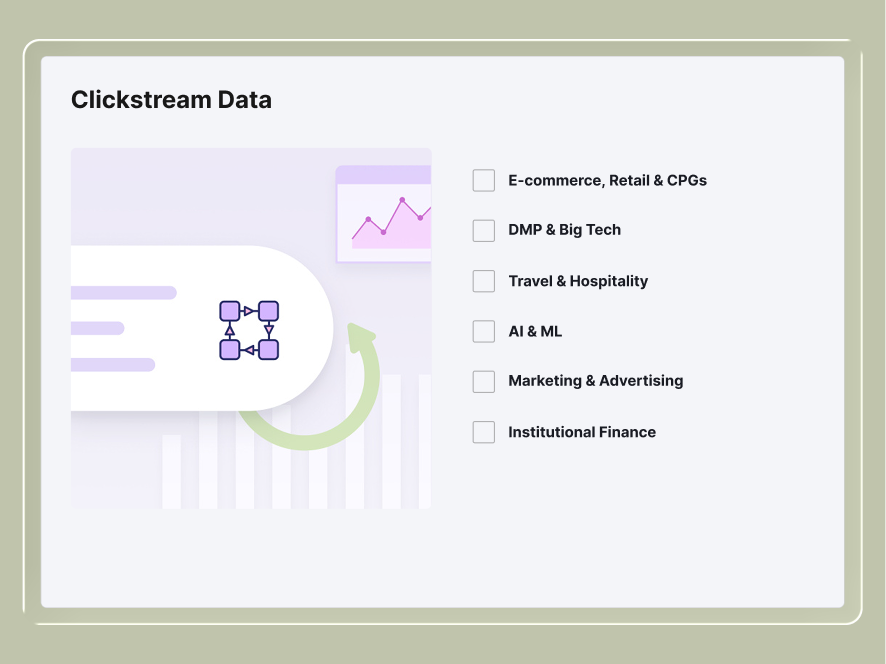 Clickstream Data

E-commerce, Retail & CPGs

DMP & Big Tech

Travel & Hospitality

AI & ML

Marketing & Advertising

Institutional Finance